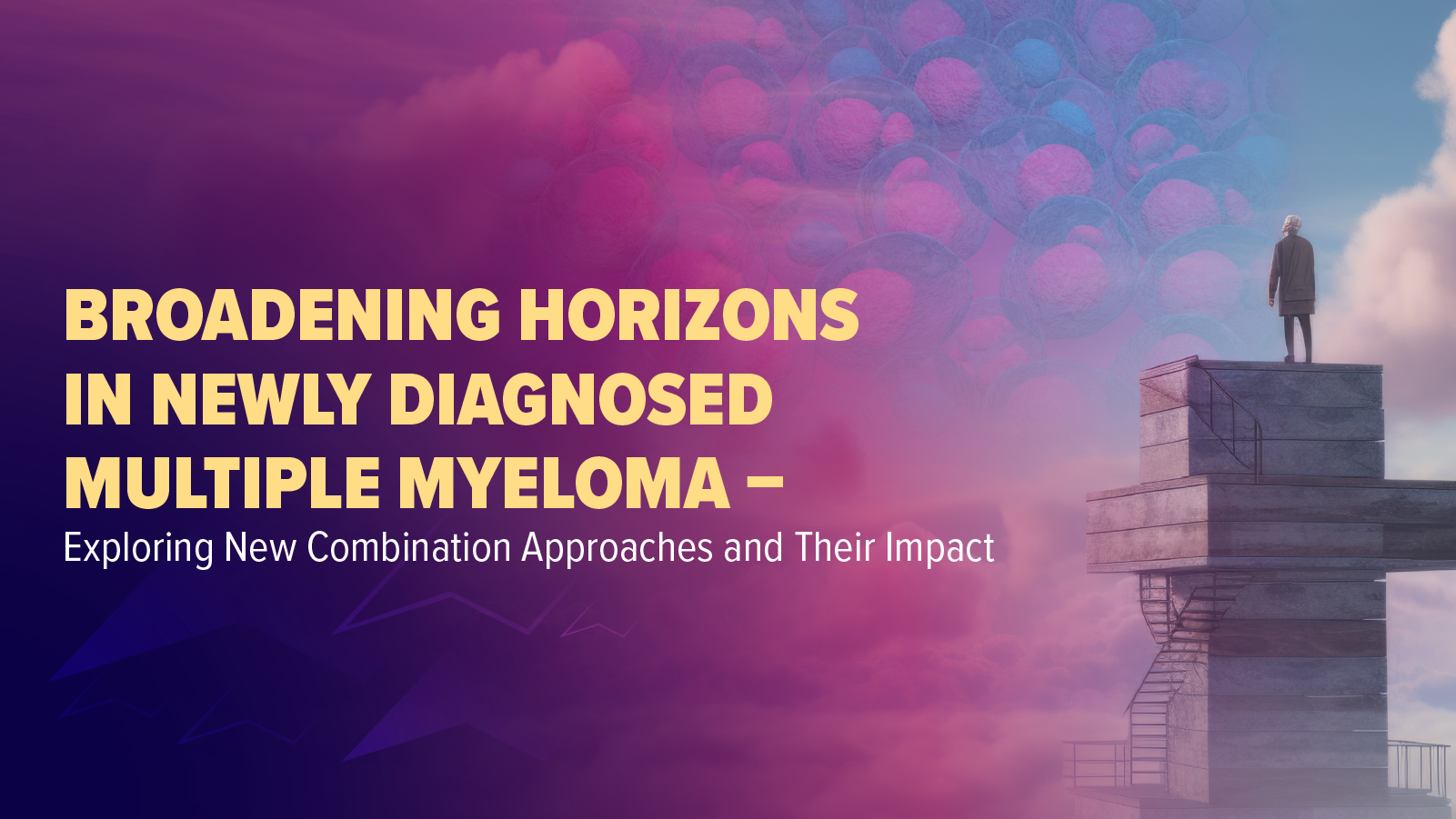 BROADENING HORIZONS IN NEWLY DIAGNOSED MULTIPLE MYELOMA –

Exploring New Combination Approaches and Their Impact